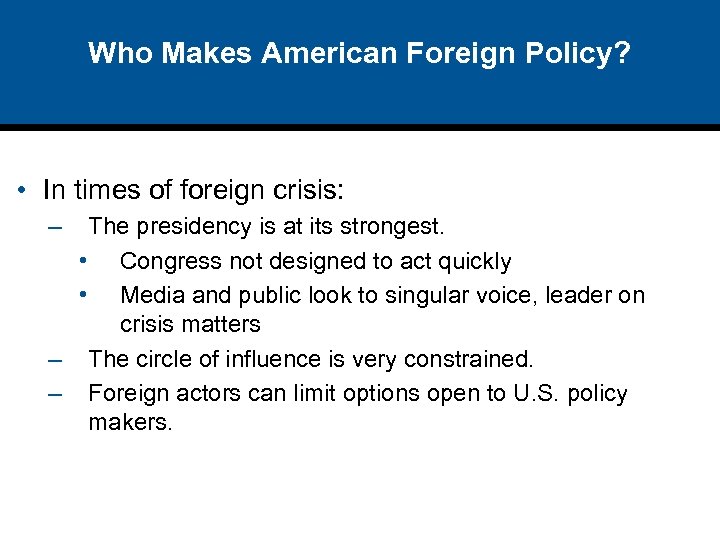 Who Makes American Foreign Policy?

• In times of foreign crisis:
– The presidency is at its strongest.
• Congress not designed to act quickly
• Media and public look to singular voice, leader on crisis matters
– The circle of influence is very constrained.
– Foreign actors can limit options open to U.S. policy makers.